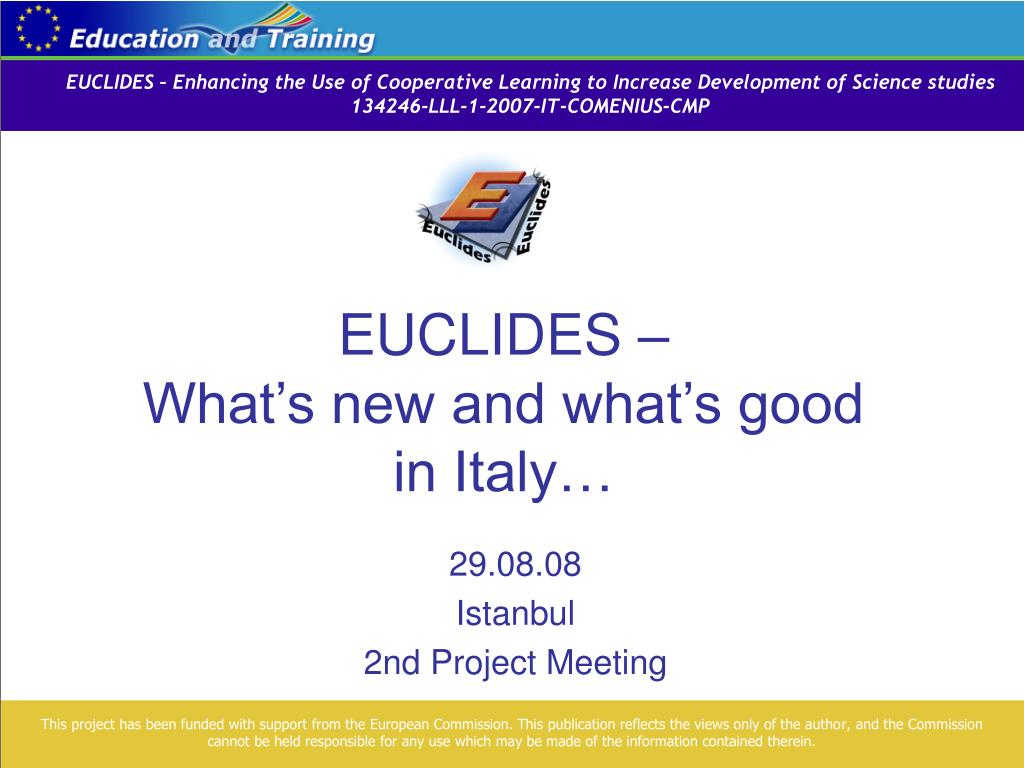 Education and Training

EUCLIDES – Enhancing the Use of Cooperative Learning to Increase Development of Science studies
134246-LLL-1-2007-IT-COMENIUS-CMP

E
Euclides
Euclides

EUCLIDES –
What's new and what's good in Italy…

29.08.08
Istanbul
2nd Project Meeting

This project has been funded with support from the European Commission. This publication reflects the views only of the author, and the Commission cannot be held responsible for any use which may be made of the information contained therein.